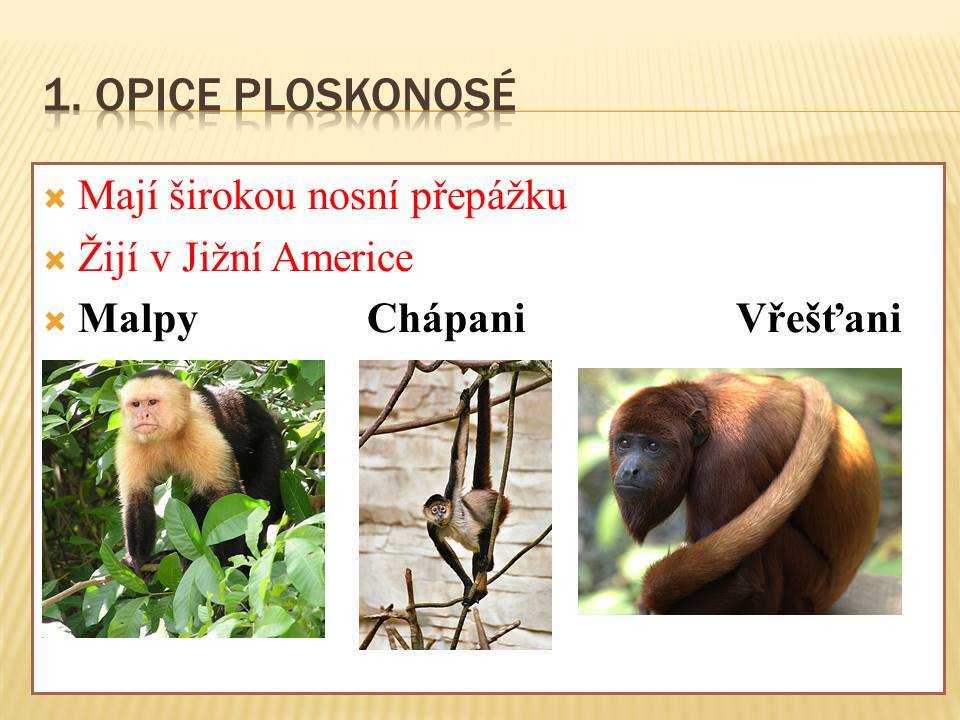 1. OPICE PLOSKONOSÉ

Mají širokou nosní přepážku

Žijí v Jižní Americe

Malpy Chápani Vřešťani